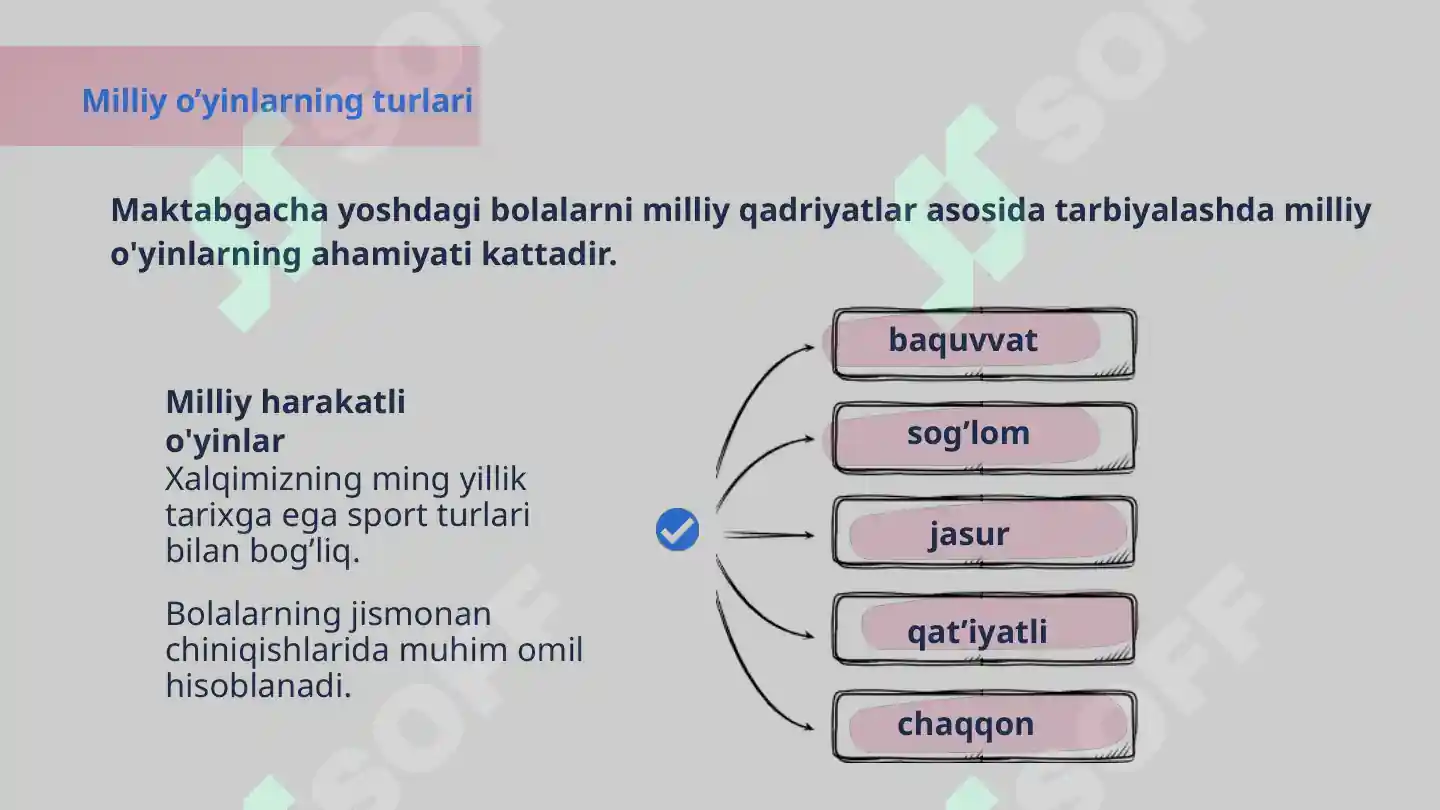 Milliy o’yinlarning turlari

Maktabgacha yoshdagi bolalarni milliy qadriyatlar asosida tarbiyalashda milliy o'yinlarning ahamiyati kattadir.

Milliy harakatli o'yinlar
Xalqimizning ming yillik tarixga ega sport turlari bilan bog’liq.

Bolalarning jismonan chiniqishlarida muhim omil hisoblanadi.

baquvvat

sog’lom

jasur

qat’iyatli

chaqqon

SOFF